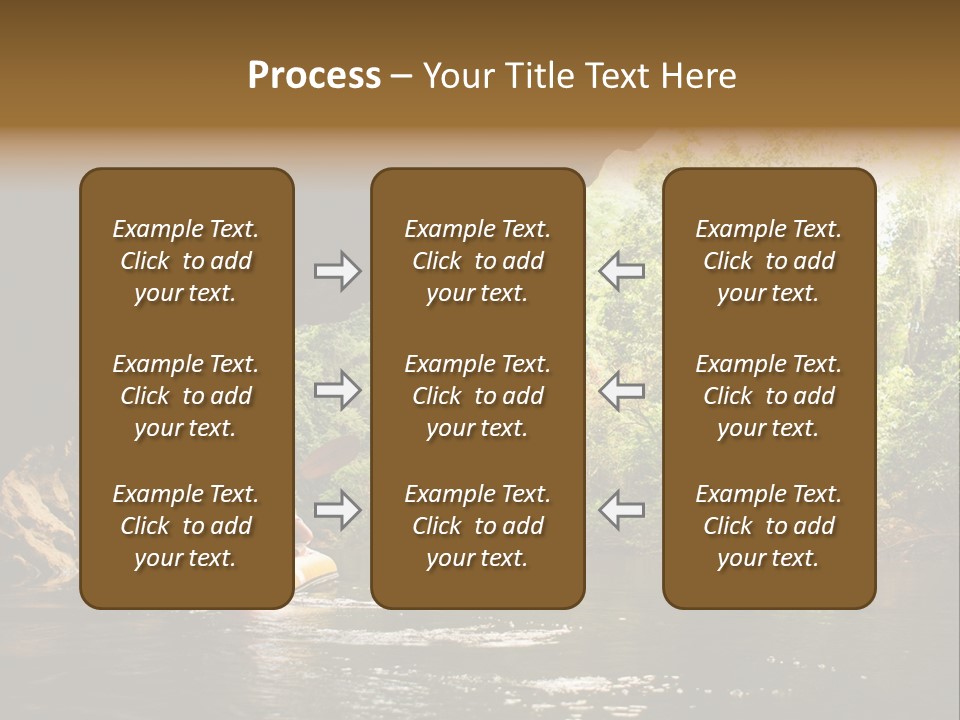 Process – Your Title Text Here

Example Text. Click to add your text.

Example Text. Click to add your text.

Example Text. Click to add your text.

Example Text. Click to add your text.

Example Text. Click to add your text.

Example Text. Click to add your text.

Example Text. Click to add your text.

Example Text. Click to add your text.

Example Text. Click to add your text.